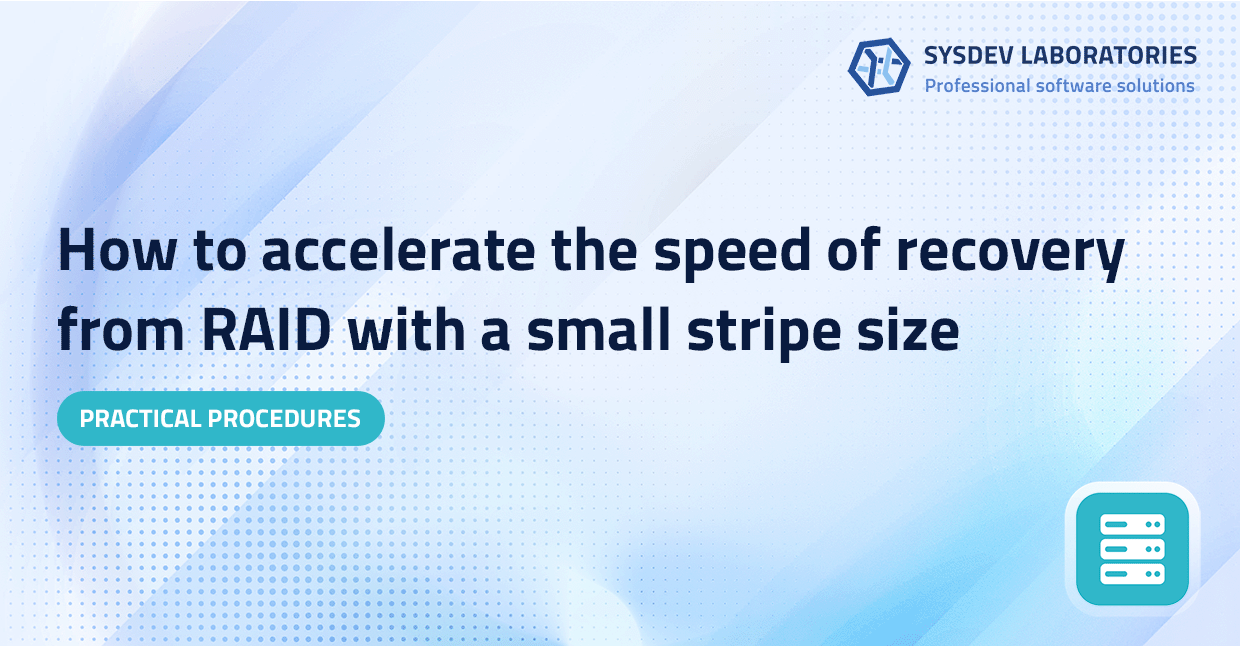 SYSDEV LABORATORIES
Professional software solutions

How to accelerate the speed of recovery from RAID with a small stripe size

PRACTICAL PROCEDURES